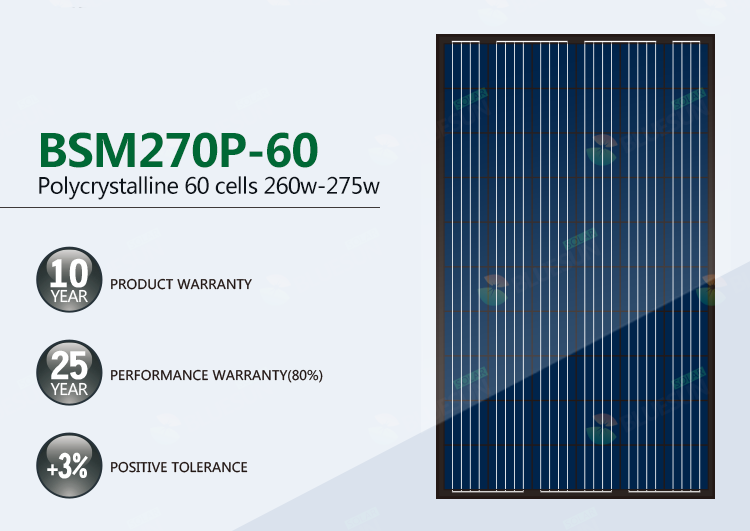 BSM270P-60
Polycrystalline 60 cells 260w-275w

10 YEAR PRODUCT WARRANTY

25 YEAR PERFORMANCE WARRANTY(80%)

+3% POSITIVE TOLERANCE